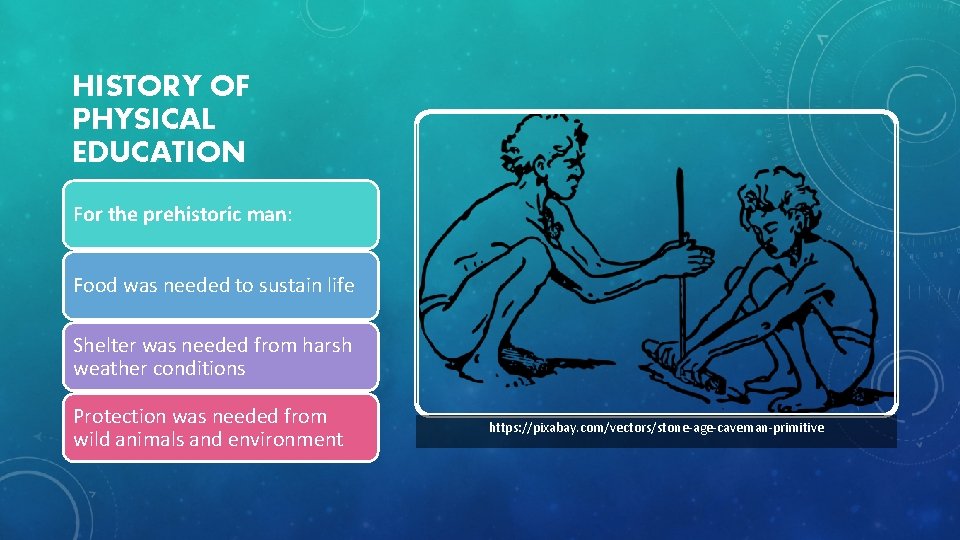 HISTORY OF PHYSICAL EDUCATION

For the prehistoric man:

Food was needed to sustain life

Shelter was needed from harsh weather conditions

Protection was needed from wild animals and environment

https://pixabay.com/vectors/stone-age-caveman-primitive